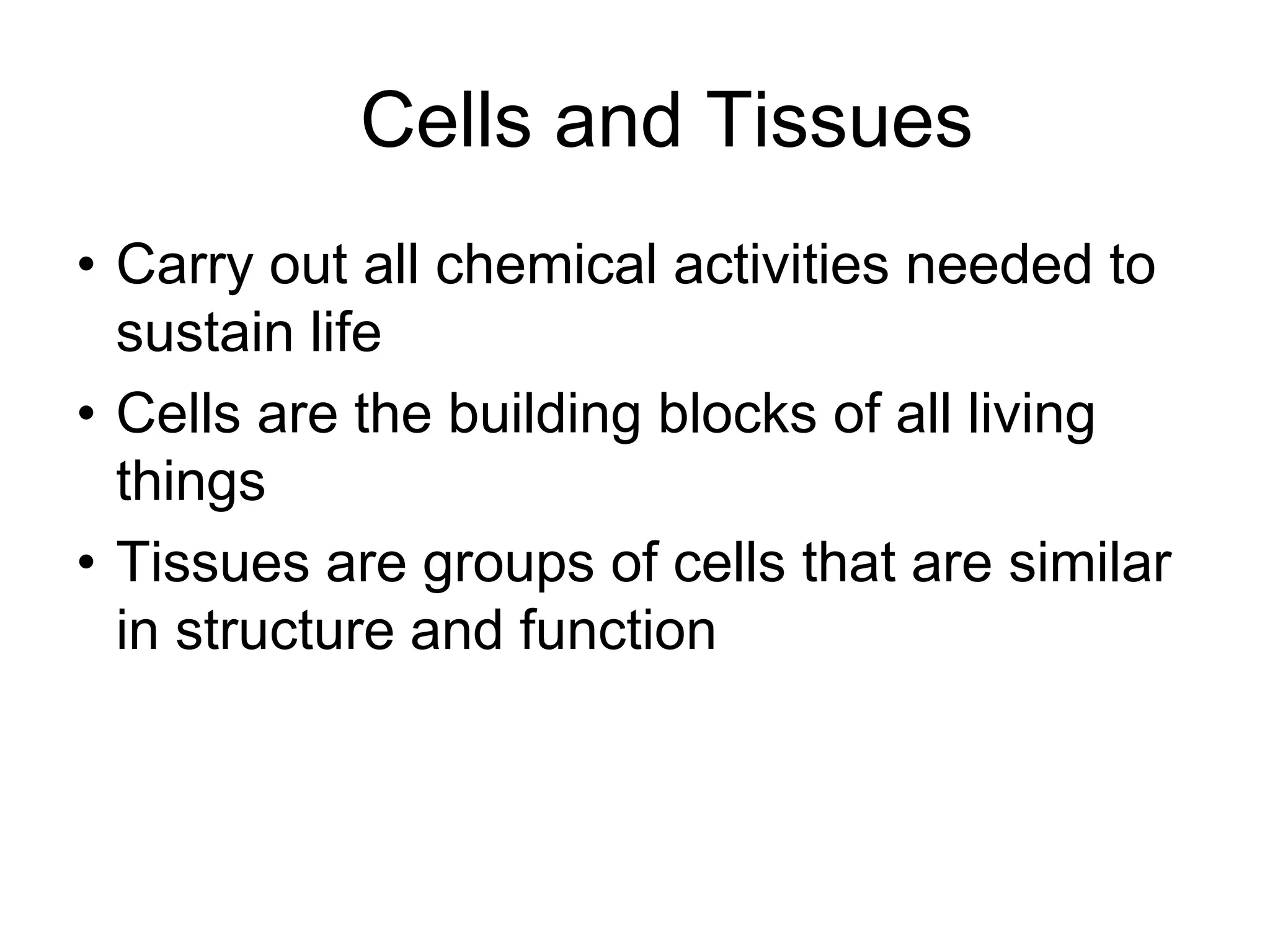 Cells and Tissues

• Carry out all chemical activities needed to sustain life
• Cells are the building blocks of all living things
• Tissues are groups of cells that are similar in structure and function